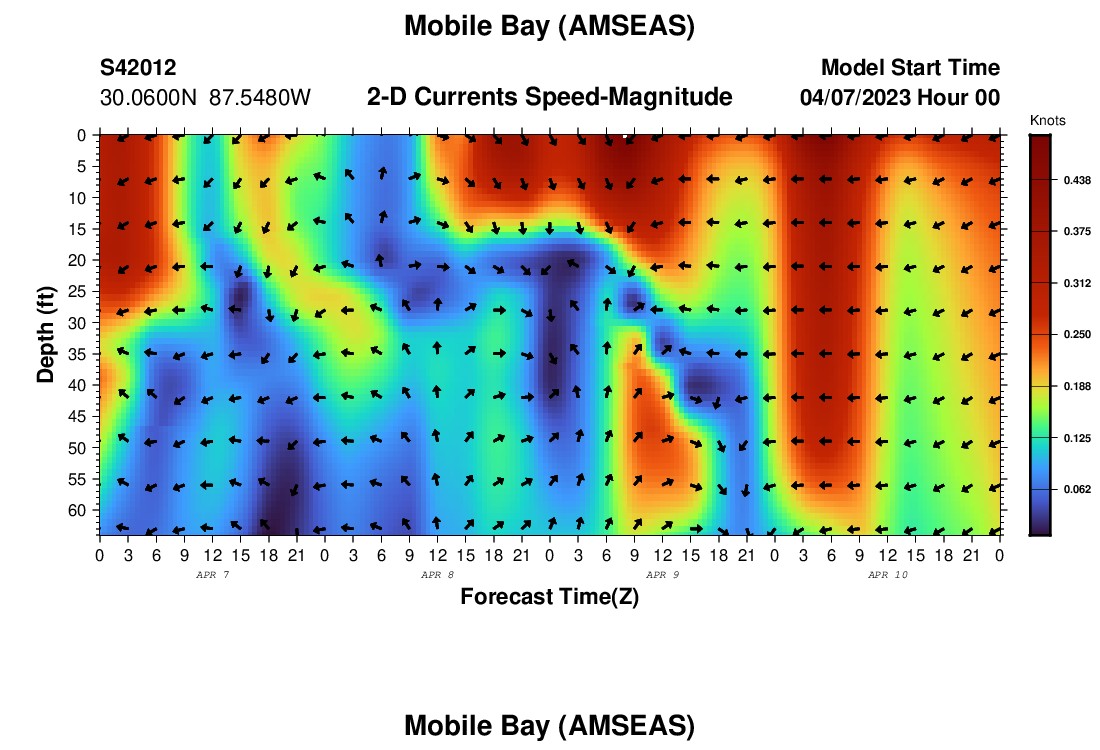 Mobile Bay (AMSEAS)

S42012
30.0600N 87.5480W

2-D Currents Speed-Magnitude

Model Start Time
04/07/2023 Hour 00

Knots
0.438
0.375
0.312
0.250
0.188
0.125
0.062

Depth (ft)
0
5
10
15
20
25
30
35
40
45
50
55
60

0 3 6 9 12 15 18 21 0 3 6 9 12 15 18 21 0 3 6 9 12 15 18 21 0 3 6 9 12 15 18 21 0
APR 7
APR 8
APR 9
APR 10

Forecast Time(Z)

Mobile Bay (AMSEAS)